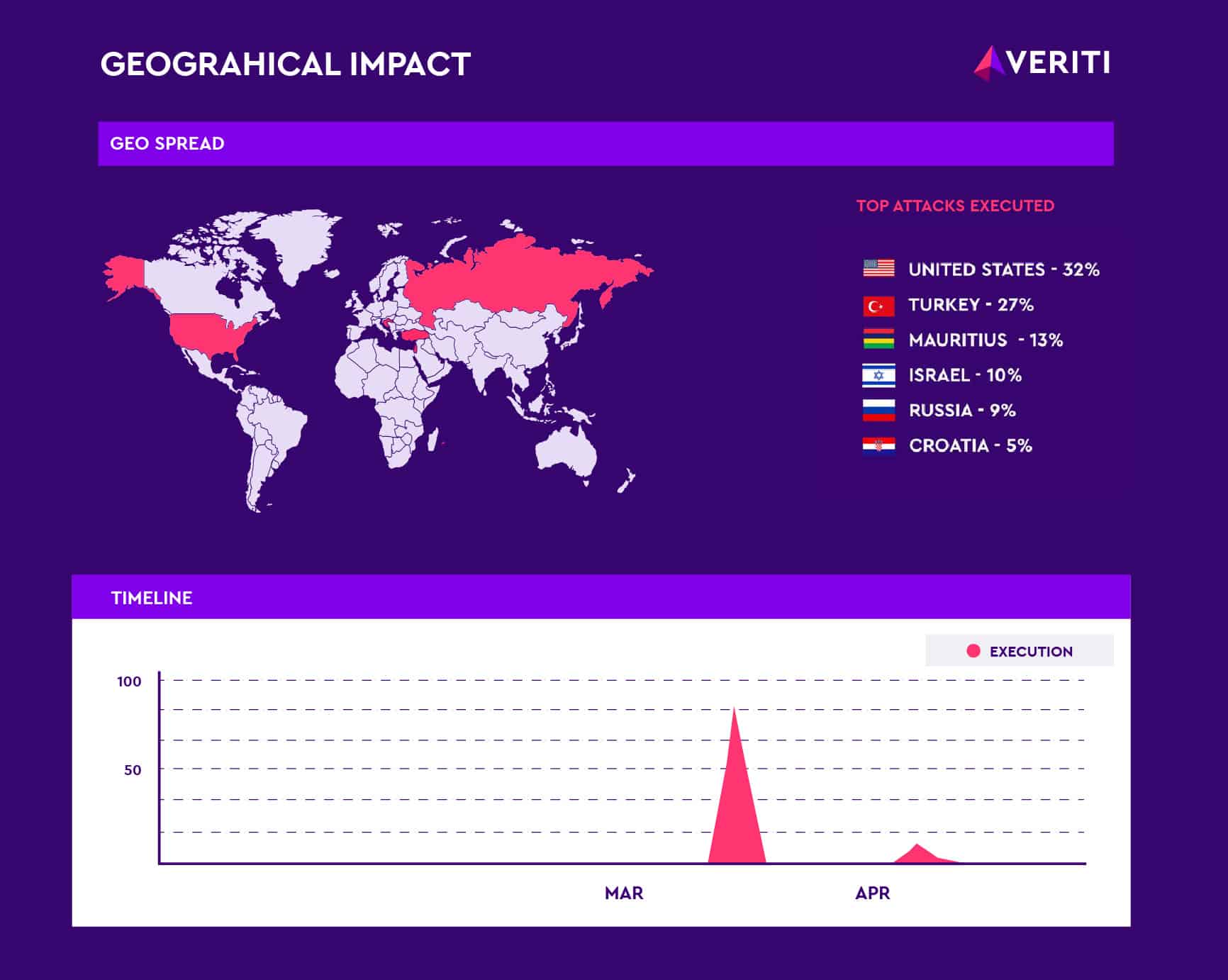 GEOGRAHICAL IMPACT

VERITI

GEO SPREAD

TOP ATTACKS EXECUTED

UNITED STATES - 32%
TURKEY - 27%
MAURITIUS - 13%
ISRAEL - 10%
RUSSIA - 9%
CROATIA - 5%

TIMELINE

EXECUTION

100
50

MAR
APR